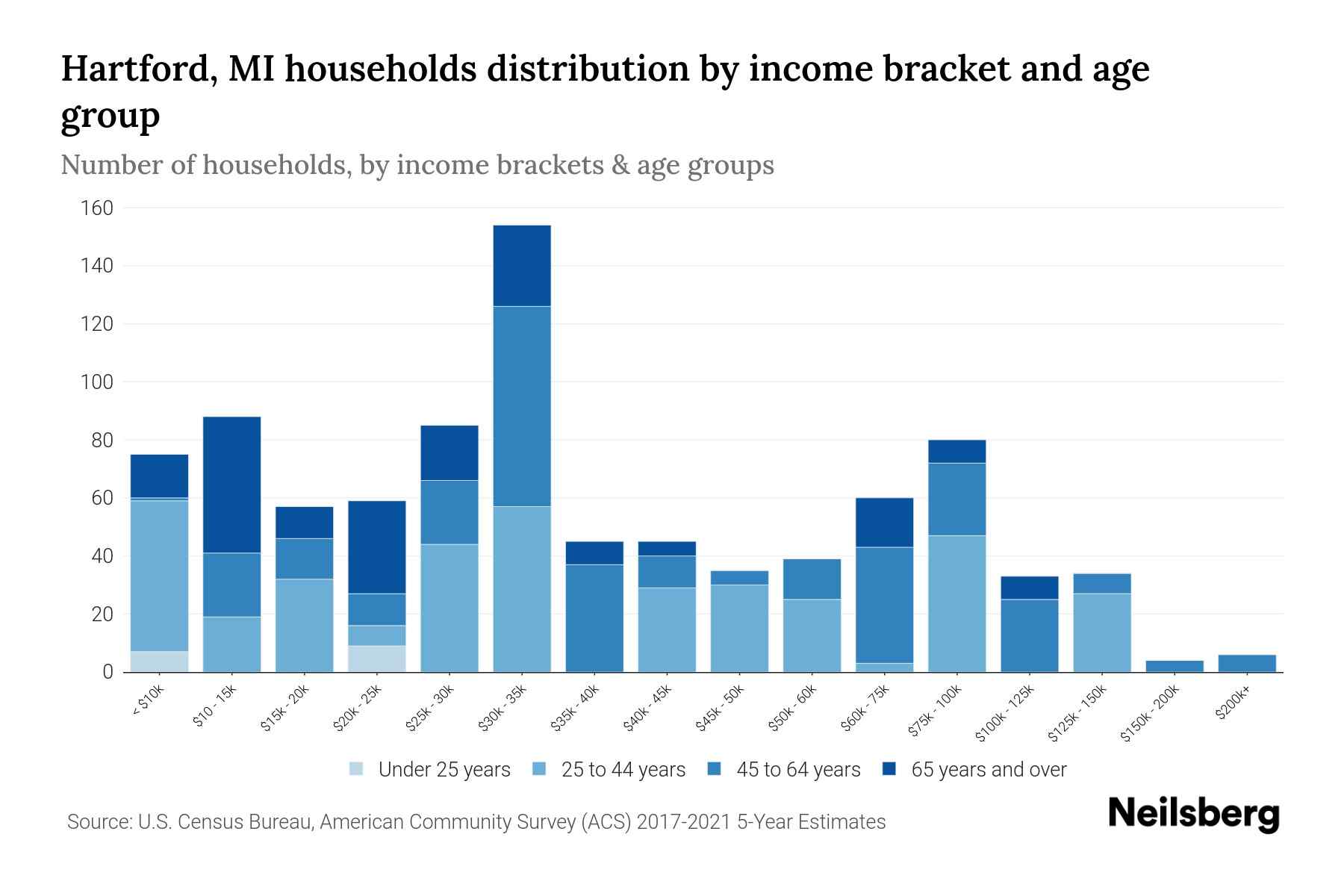 Hartford, MI households distribution by income bracket and age group

Number of households, by income brackets & age groups

160
140
120
100
80
60
40
20
0

< $10k
$10 - 15k
$15k - 20k
$20k - 25k
$25k - 30k
$30k - 35k
$35k - 40k
$40k - 45k
$45k - 50k
$50k - 60k
$60k - 75k
$75k - 100k
$100k - 125k
$125k - 150k
$150k - 200k
$200k+

Under 25 years
25 to 44 years
45 to 64 years
65 years and over

Source: U.S. Census Bureau, American Community Survey (ACS) 2017-2021 5-Year Estimates

Neilsberg